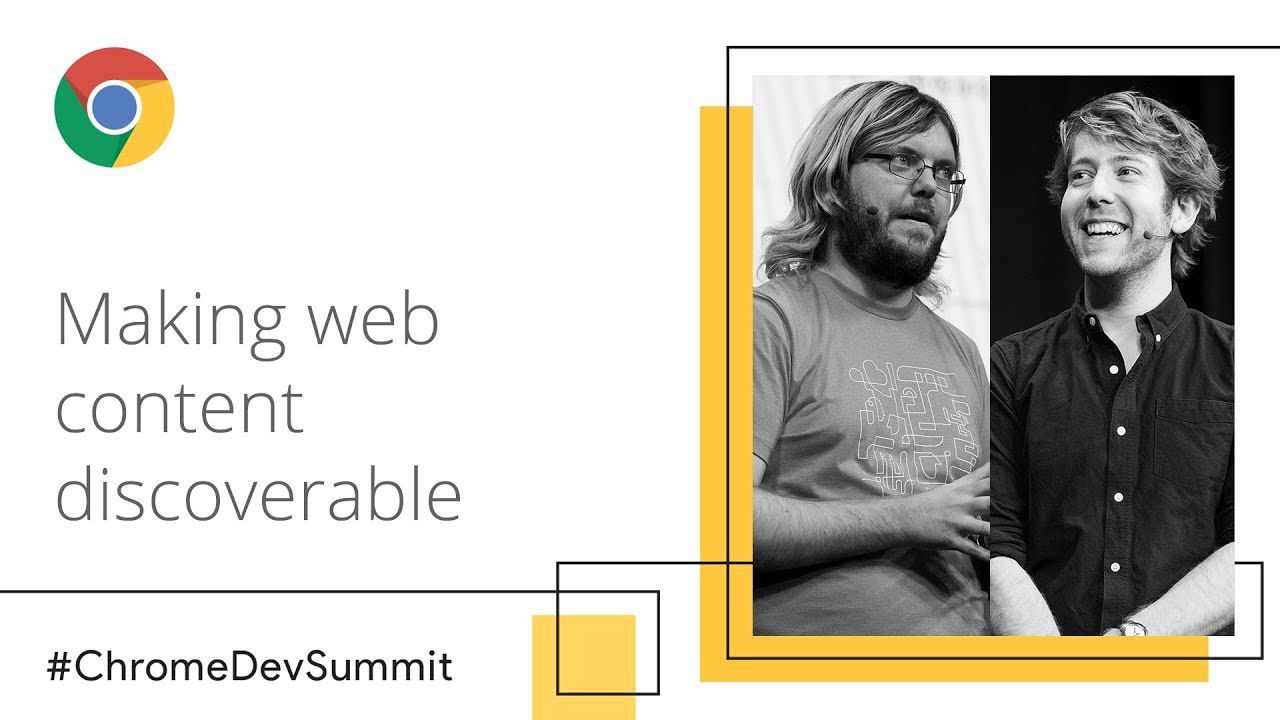 Making web content discoverable

#ChromeDevSummit